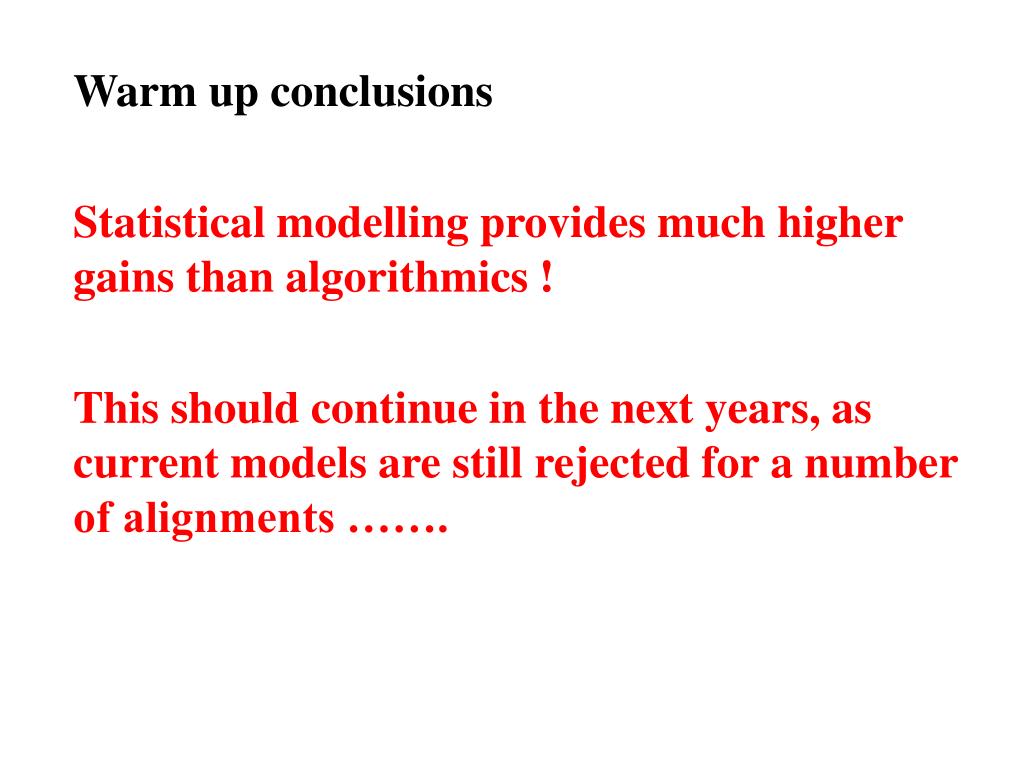 Warm up conclusions

Statistical modelling provides much higher gains than algorithmics !

This should continue in the next years, as current models are still rejected for a number of alignments …….